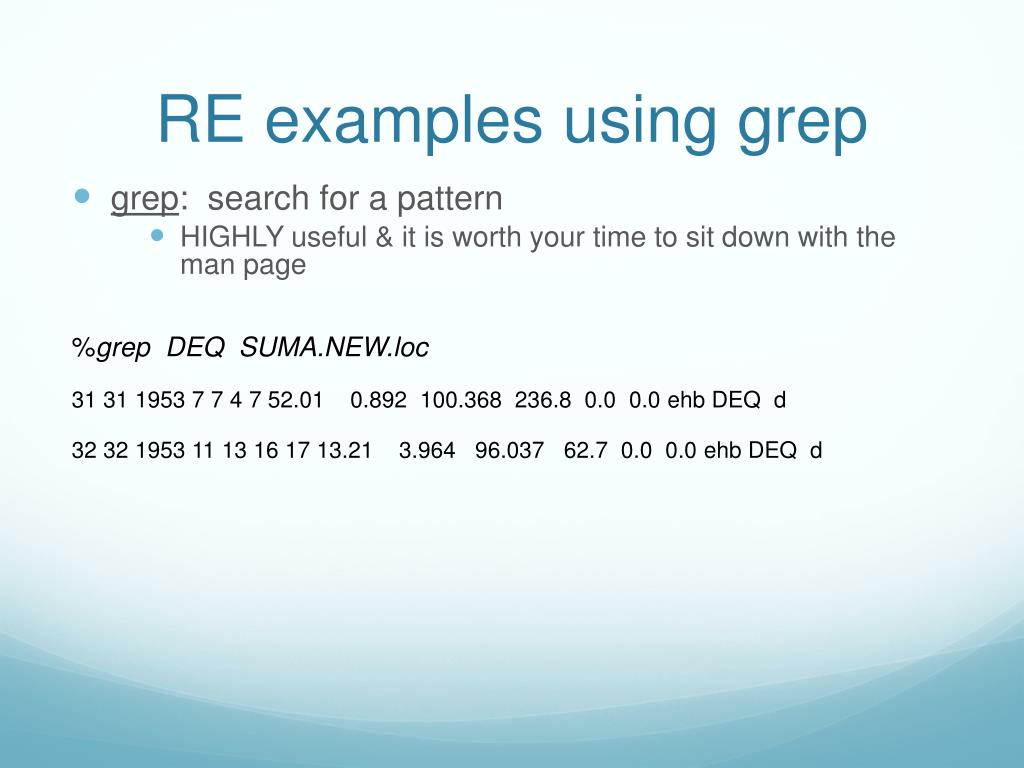 RE examples using grep

grep: search for a pattern

HIGHLY useful & it is worth your time to sit down with the man page

%grep DEQ SUMA.NEW.loc

31 31 1953 7 7 4 7 52.01 0.892 100.368 236.8 0.0 0.0 ehb DEQ d

32 32 1953 11 13 16 17 13.21 3.964 96.037 62.7 0.0 0.0 ehb DEQ d